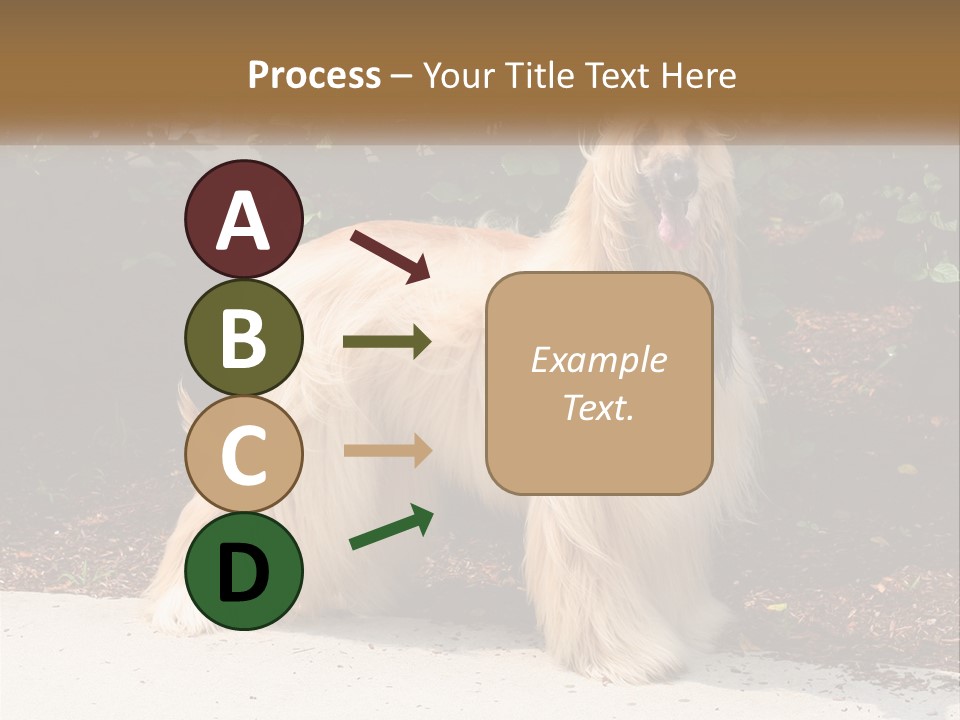 Process – Your Title Text Here

A

B

C

D

Example Text.